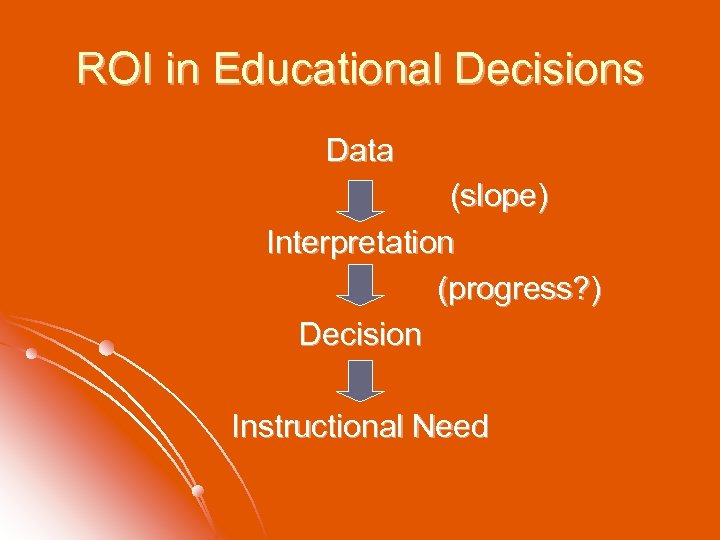 ROI in Educational Decisions

Data

(slope)

Interpretation

(progress?)

Decision

Instructional Need